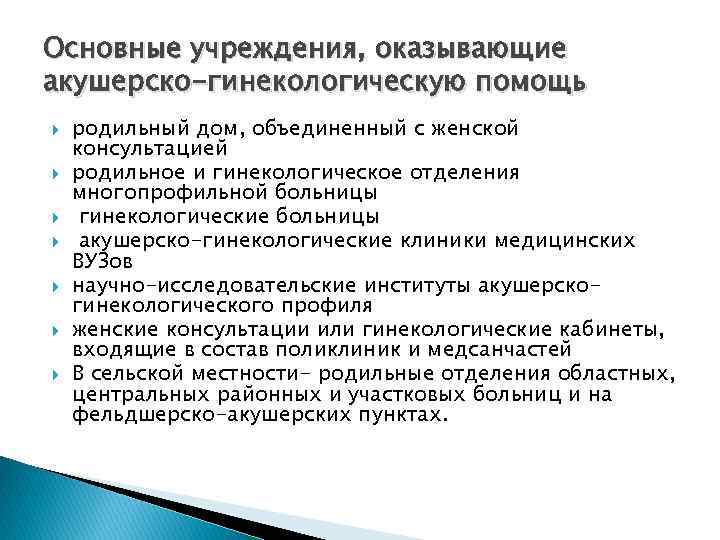 Основные учреждения, оказывающие акушерско-гинекологическую помощь

родильный дом, объединенный с женской консультацией

родильное и гинекологическое отделения многопрофильной больницы

гинекологические больницы

акушерско-гинекологические клиники медицинских ВУЗов

научно-исследовательские институты акушерско-гинекологического профиля

женские консультации или гинекологические кабинеты, входящие в состав поликлиник и медсанчастей

В сельской местности- родильные отделения областных, центральных районных и участковых больниц и на фельдшерско-акушерских пунктах.